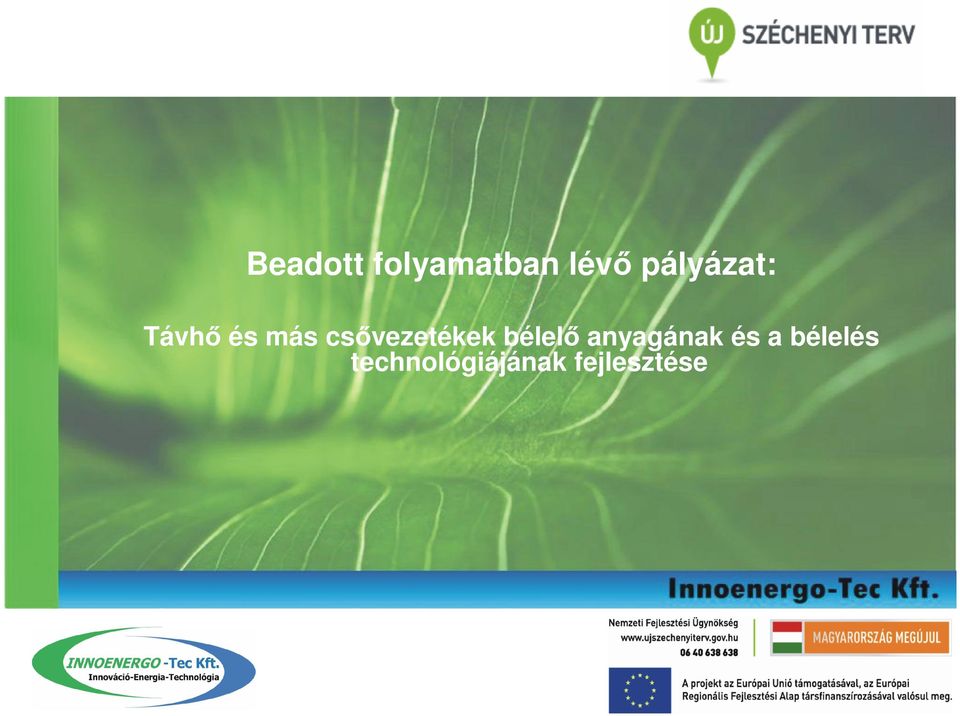 ÚJ SZÉCHENYI TERV

Beadott folyamatban lévő pályázat:

Távhő és más csővezetékek bélelő anyagának és a bélelés technológiájának fejlesztése

Innoenergo-Tec Kft.

INNOENERGO -Tec Kft.
Innováció-Energia-Technológia

Nemzeti Fejlesztési Ügynökség
www.ujszechenyiterv.gov.hu
06 40 638 638

MAGYARORSZÁG MEGÚJUL

A projekt az Európai Unió támogatásával, az Európai Regionális Fejlesztési Alap társfinanszírozásával valósul meg.